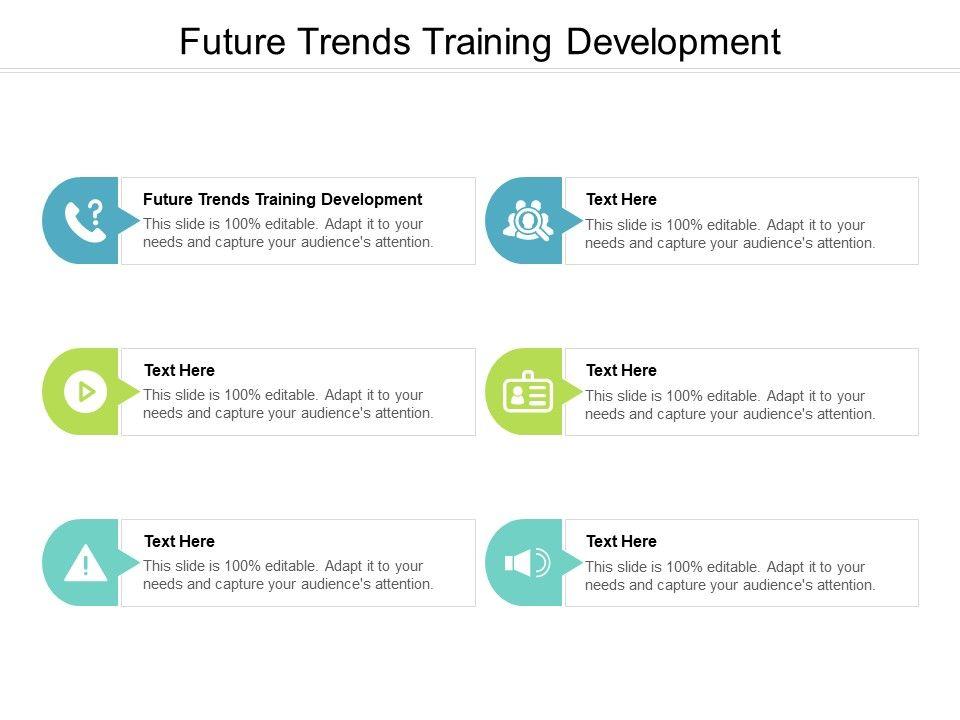 Future Trends Training Development

Future Trends Training Development
This slide is 100% editable. Adapt it to your needs and capture your audience's attention.

Text Here
This slide is 100% editable. Adapt it to your needs and capture your audience's attention.

Text Here
This slide is 100% editable. Adapt it to your needs and capture your audience's attention.

Text Here
This slide is 100% editable. Adapt it to your needs and capture your audience's attention.

Text Here
This slide is 100% editable. Adapt it to your needs and capture your audience's attention.

Text Here
This slide is 100% editable. Adapt it to your needs and capture your audience's attention.